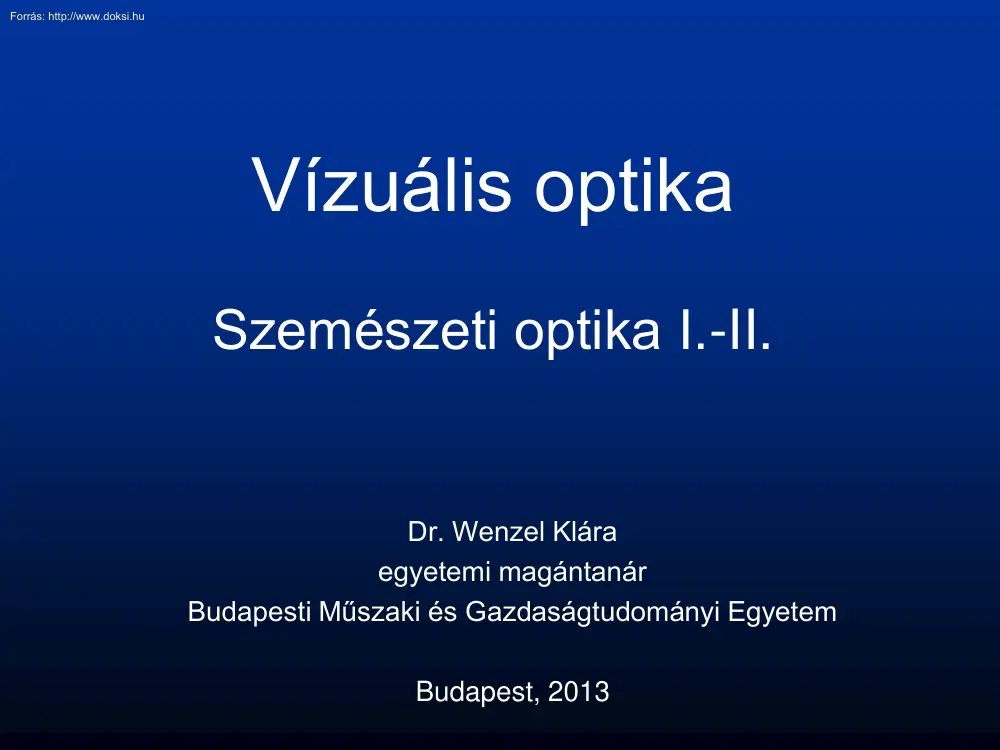 Forrás: http://www.doksi.hu

Vízuális optika

Szemészeti optika I.-II.

Dr. Wenzel Klára
egyetemi magántanár
Budapesti Műszaki és Gazdaságtudományi Egyetem

Budapest, 2013